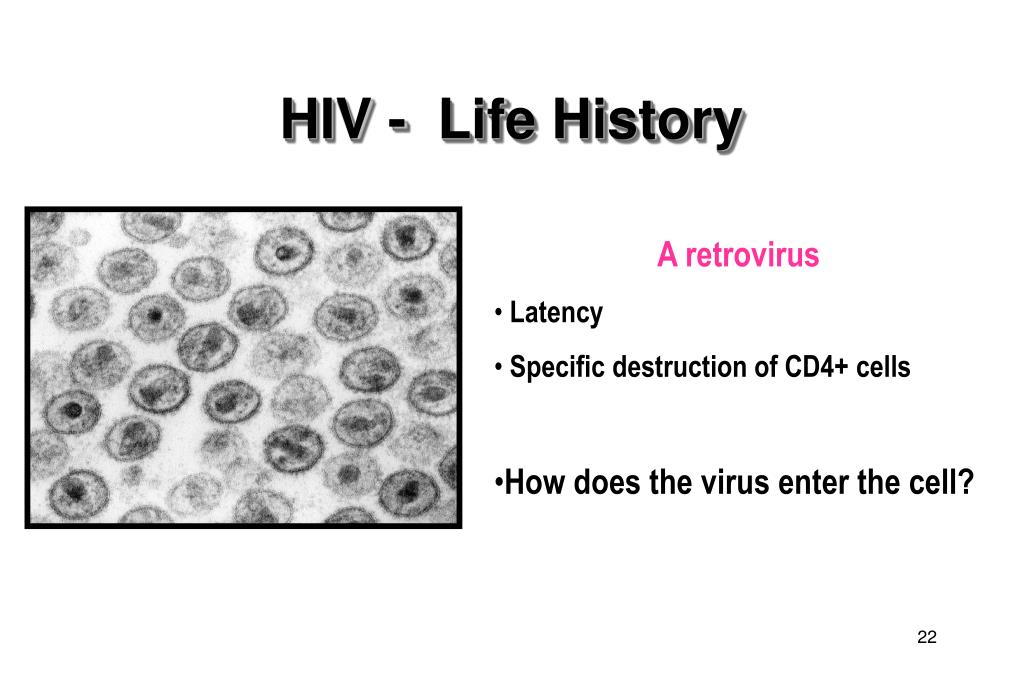 HIV - Life History

A retrovirus

• Latency

• Specific destruction of CD4+ cells

•How does the virus enter the cell?

22